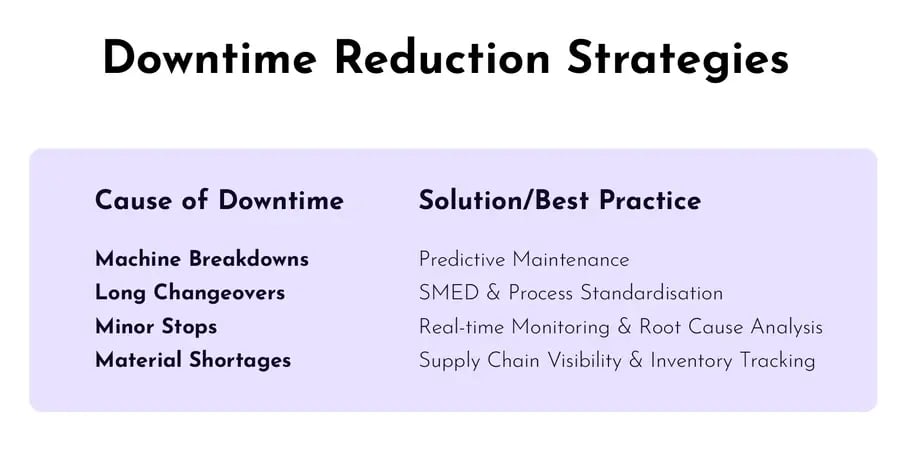 Downtime Reduction Strategies

| Cause of Downtime | Solution/Best Practice |
|---|---|
| Machine Breakdowns | Predictive Maintenance |
| Long Changeovers | SMED & Process Standardisation |
| Minor Stops | Real-time Monitoring & Root Cause Analysis |
| Material Shortages | Supply Chain Visibility & Inventory Tracking |